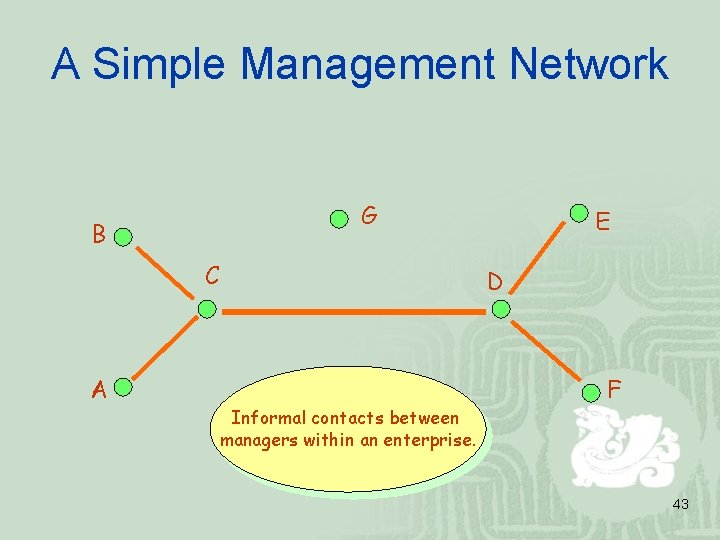 A Simple Management Network

B
G
E
C
D
A
F

Informal contacts between managers within an enterprise.

43